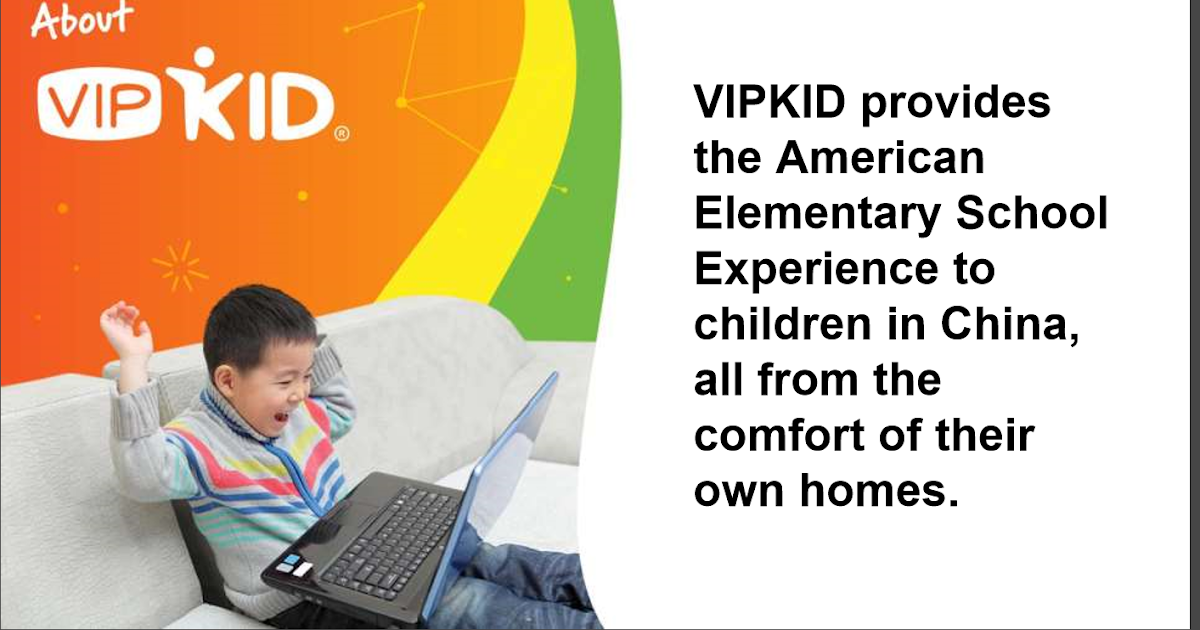 About

VIPKID®

VIPKID provides the American Elementary School Experience to children in China, all from the comfort of their own homes.